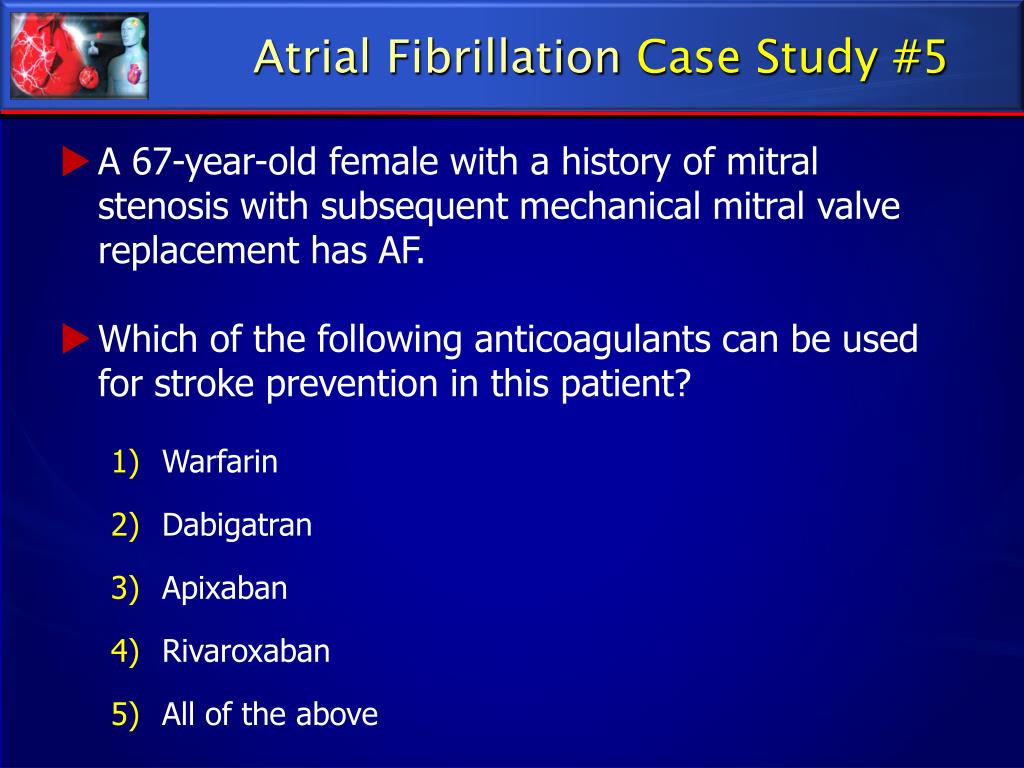 Atrial Fibrillation Case Study #5

A 67-year-old female with a history of mitral stenosis with subsequent mechanical mitral valve replacement has AF.

Which of the following anticoagulants can be used for stroke prevention in this patient?

1) Warfarin

2) Dabigatran

3) Apixaban

4) Rivaroxaban

5) All of the above